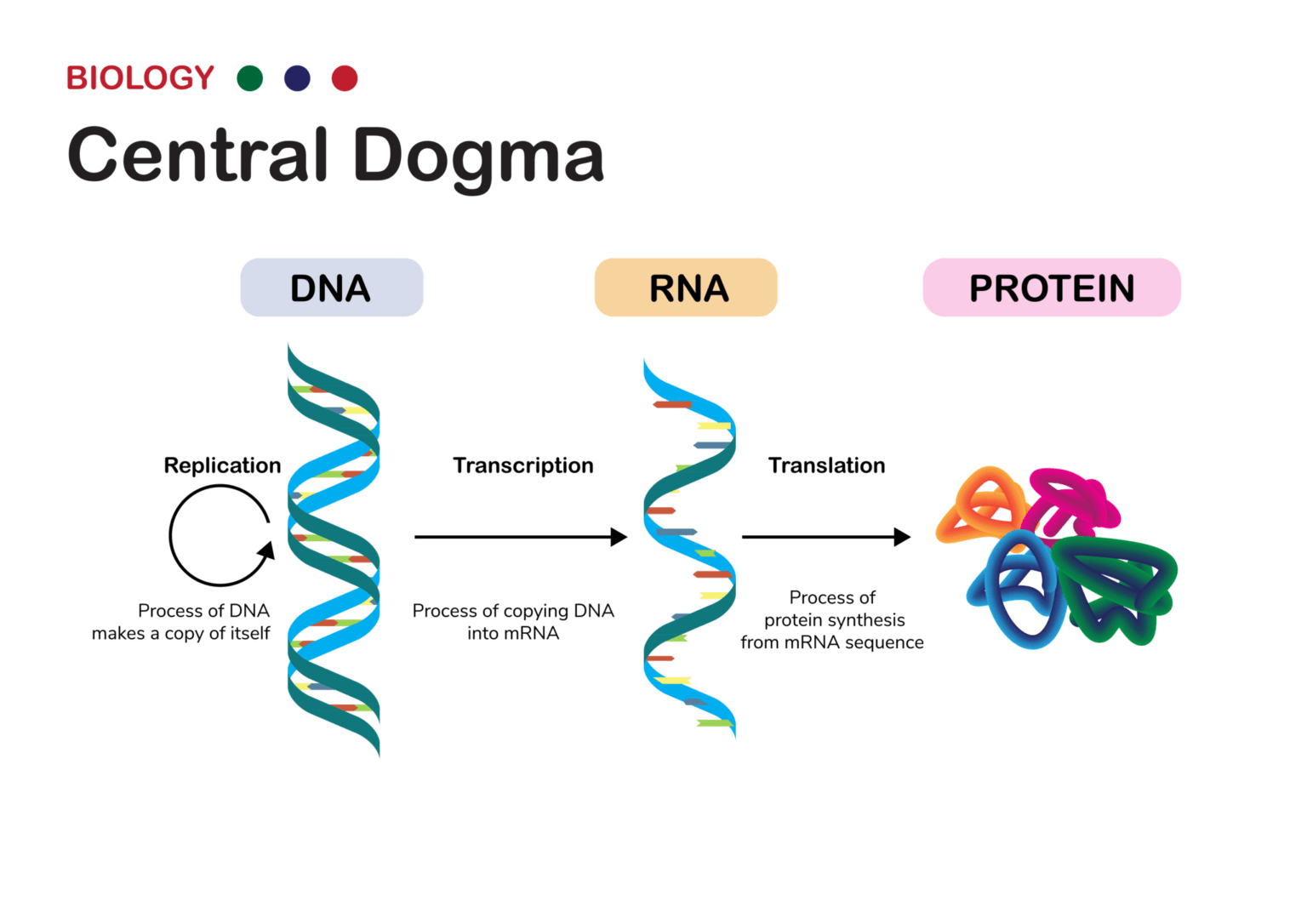 BIOLOGY

Central Dogma

DNA

RNA

PROTEIN

Replication

Process of DNA makes a copy of itself

Transcription

Process of copying DNA into mRNA

Translation

Process of protein synthesis from mRNA sequence